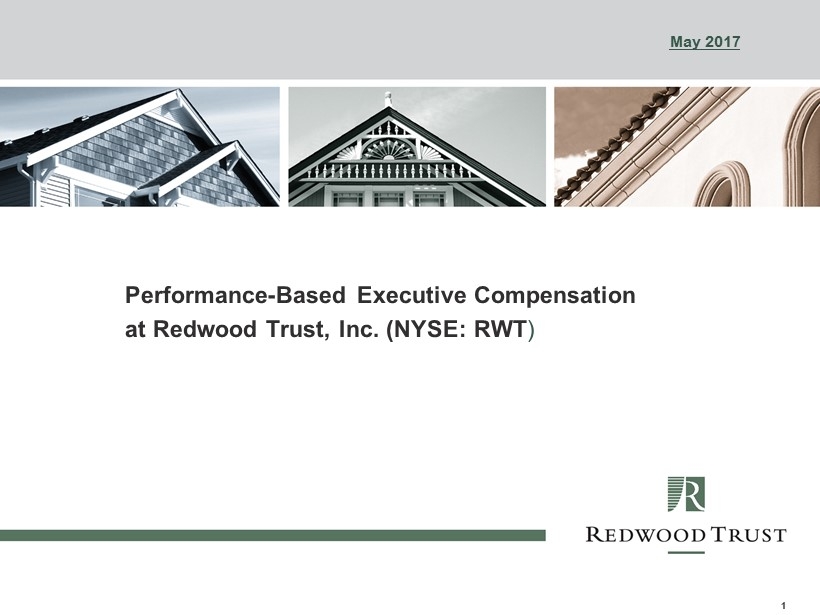 May 2017

Performance-Based Executive Compensation at Redwood Trust, Inc. (NYSE: RWT)

R

REDWOOD TRUST

1